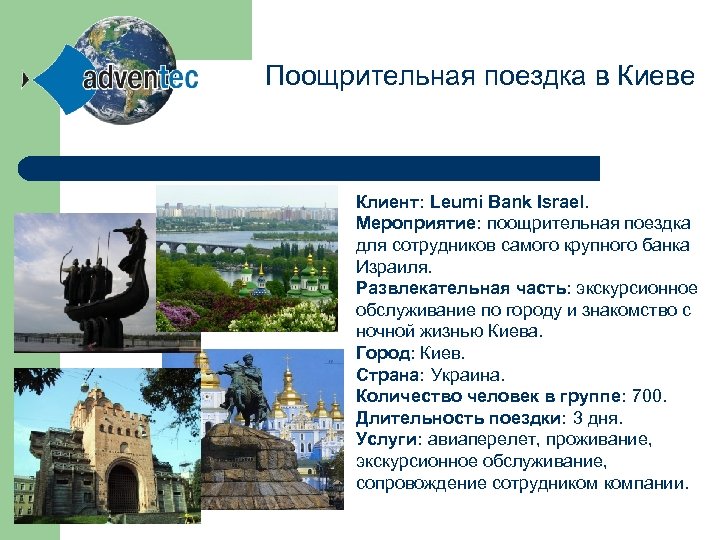 adventec

Поощрительная поездка в Киеве

Клиент: Leumi Bank Israel.
Мероприятие: поощрительная поездка для сотрудников самого крупного банка Израиля.
Развлекательная часть: экскурсионное обслуживание по городу и знакомство с ночной жизнью Киева.
Город: Киев.
Страна: Украина.
Количество человек в группе: 700.
Длительность поездки: 3 дня.
Услуги: авиаперелет, проживание, экскурсионное обслуживание, сопровождение сотрудником компании.